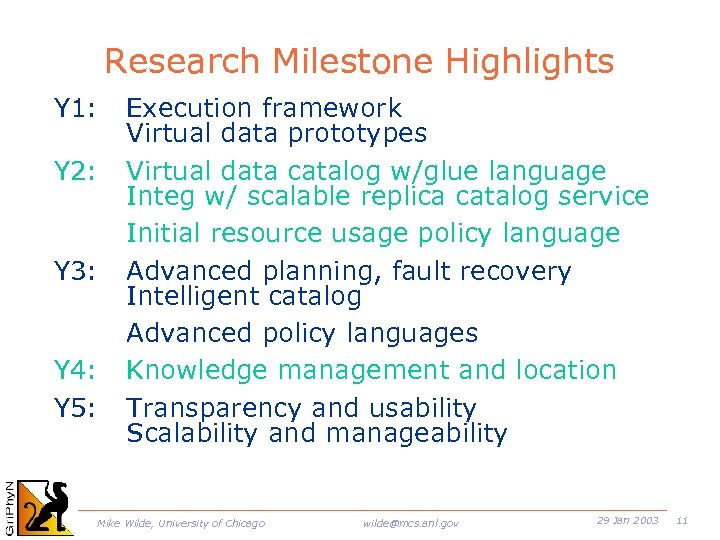 Research Milestone Highlights

Y1: Execution framework
Virtual data prototypes

Y2: Virtual data catalog w/glue language
Integ w/ scalable replica catalog service

Initial resource usage policy language

Y3: Advanced planning, fault recovery
Intelligent catalog

Advanced policy languages

Y4: Knowledge management and location

Y5: Transparency and usability
Scalability and manageability

GriPhyN

Mike Wilde, University of Chicago wilde@mcs.anl.gov 29 Jan 2003 11